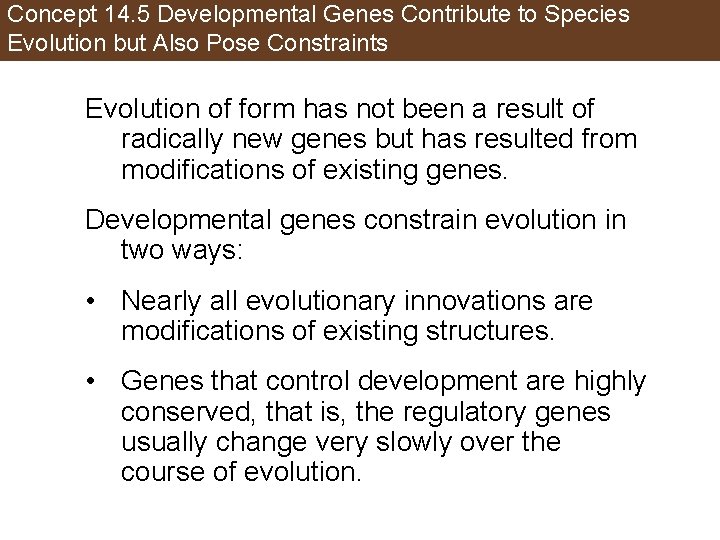 Concept 14.5 Developmental Genes Contribute to Species Evolution but Also Pose Constraints

Evolution of form has not been a result of radically new genes but has resulted from modifications of existing genes.

Developmental genes constrain evolution in two ways:

• Nearly all evolutionary innovations are modifications of existing structures.

• Genes that control development are highly conserved, that is, the regulatory genes usually change very slowly over the course of evolution.